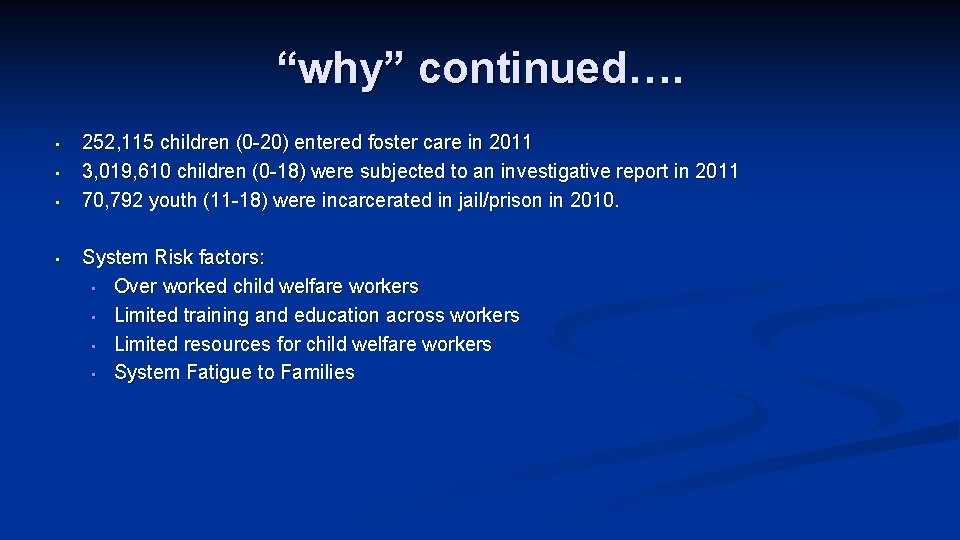 “why” continued….

- 252,115 children (0-20) entered foster care in 2011
- 3,019,610 children (0-18) were subjected to an investigative report in 2011
- 70,792 youth (11-18) were incarcerated in jail/prison in 2010.

- System Risk factors:
  - Over worked child welfare workers
  - Limited training and education across workers
  - Limited resources for child welfare workers
  - System Fatigue to Families